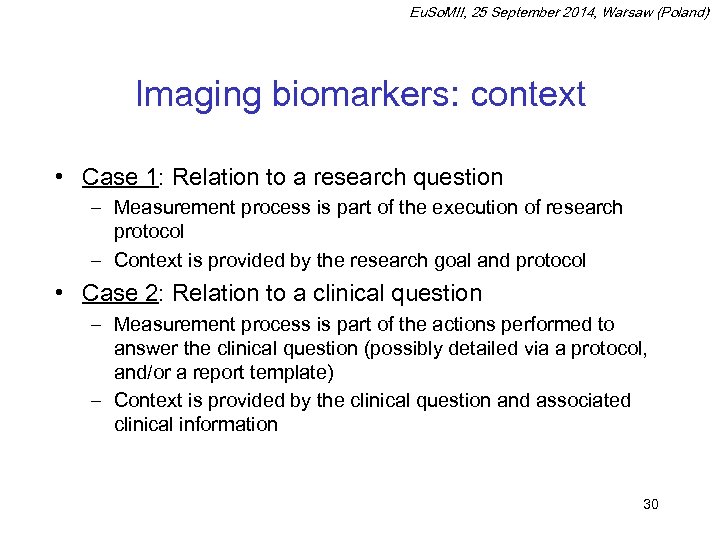 EuSoMII, 25 September 2014, Warsaw (Poland)

Imaging biomarkers: context

• Case 1: Relation to a research question
– Measurement process is part of the execution of research protocol
– Context is provided by the research goal and protocol

• Case 2: Relation to a clinical question
– Measurement process is part of the actions performed to answer the clinical question (possibly detailed via a protocol, and/or a report template)
– Context is provided by the clinical question and associated clinical information

30